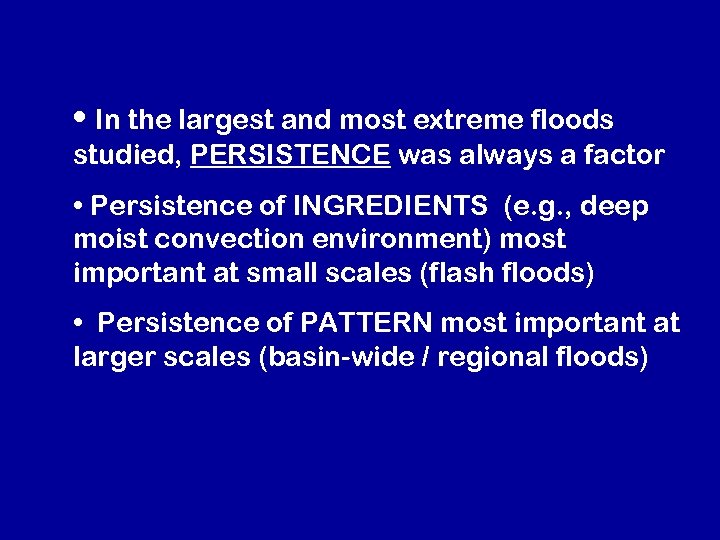 • In the largest and most extreme floods studied, PERSISTENCE was always a factor

• Persistence of INGREDIENTS (e.g., deep moist convection environment) most important at small scales (flash floods)

• Persistence of PATTERN most important at larger scales (basin-wide / regional floods)